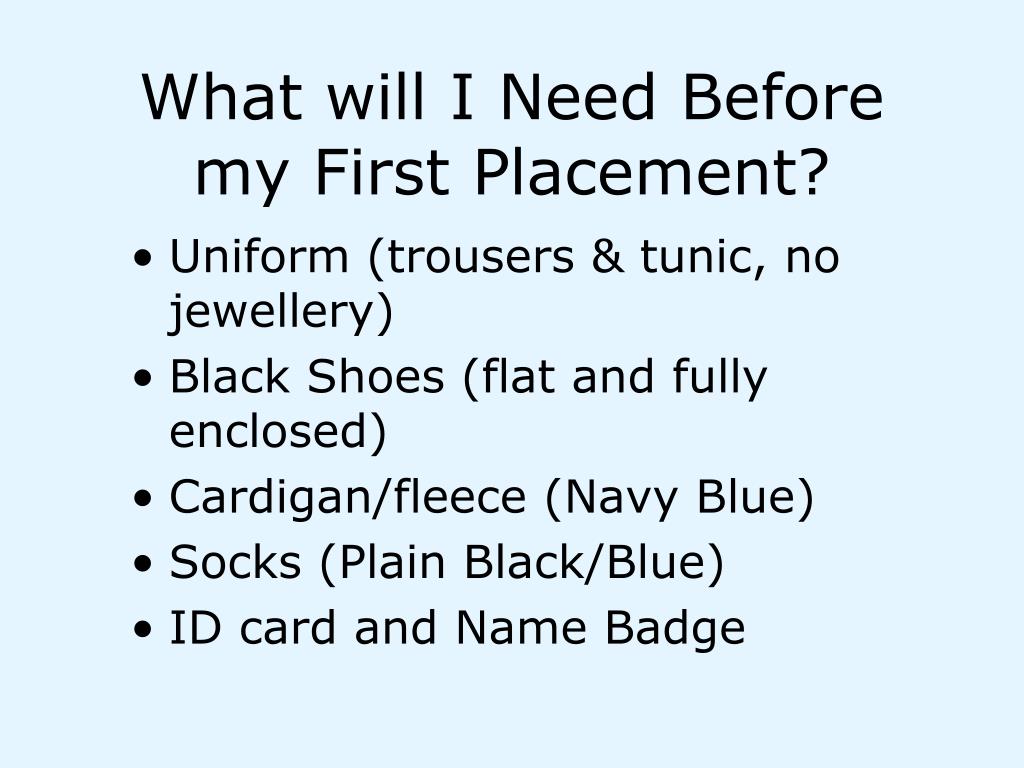 What will I Need Before my First Placement?

• Uniform (trousers & tunic, no jewellery)
• Black Shoes (flat and fully enclosed)
• Cardigan/fleece (Navy Blue)
• Socks (Plain Black/Blue)
• ID card and Name Badge